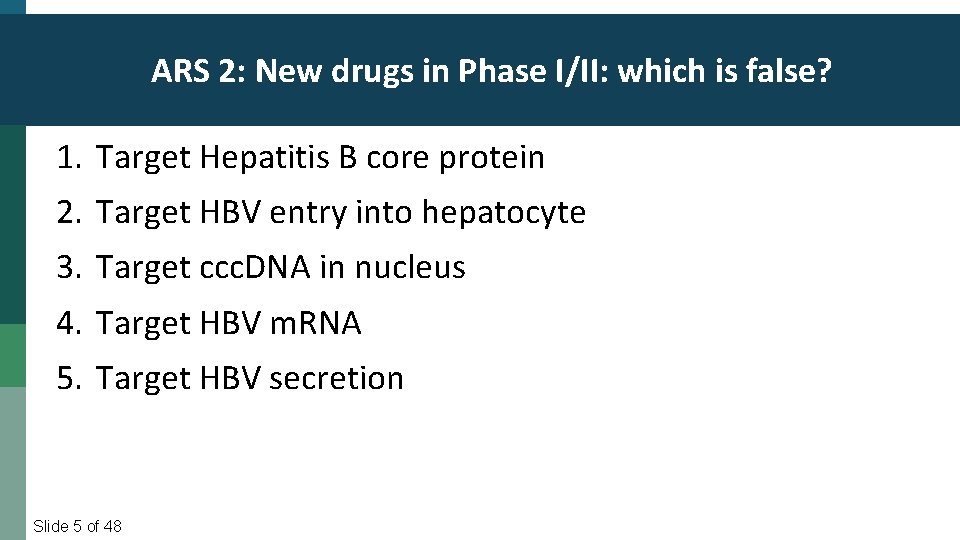 ARS 2: New drugs in Phase I/II: which is false?

1. Target Hepatitis B core protein
2. Target HBV entry into hepatocyte
3. Target cccDNA in nucleus
4. Target HBV mRNA
5. Target HBV secretion

Slide 5 of 48